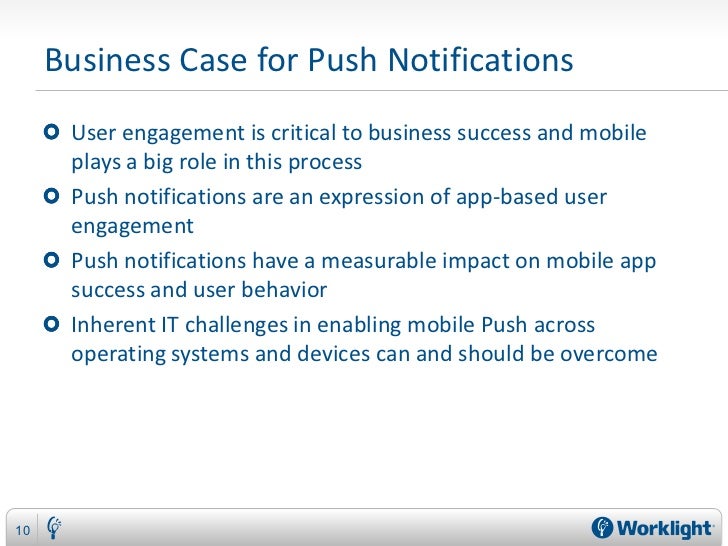 Business Case for Push Notifications

User engagement is critical to business success and mobile plays a big role in this process

Push notifications are an expression of app-based user engagement

Push notifications have a measurable impact on mobile app success and user behavior

Inherent IT challenges in enabling mobile Push across operating systems and devices can and should be overcome

10

Worklight